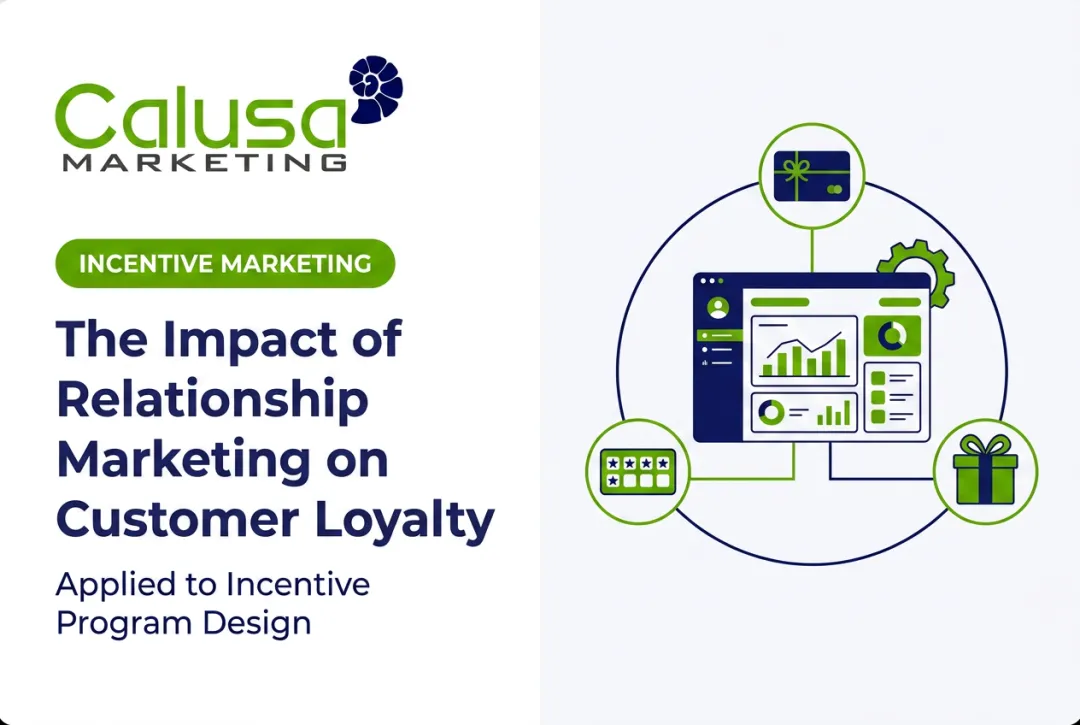 Calusa
MARKETING

INCENTIVE MARKETING

The Impact of Relationship Marketing on Customer Loyalty

Applied to Incentive Program Design